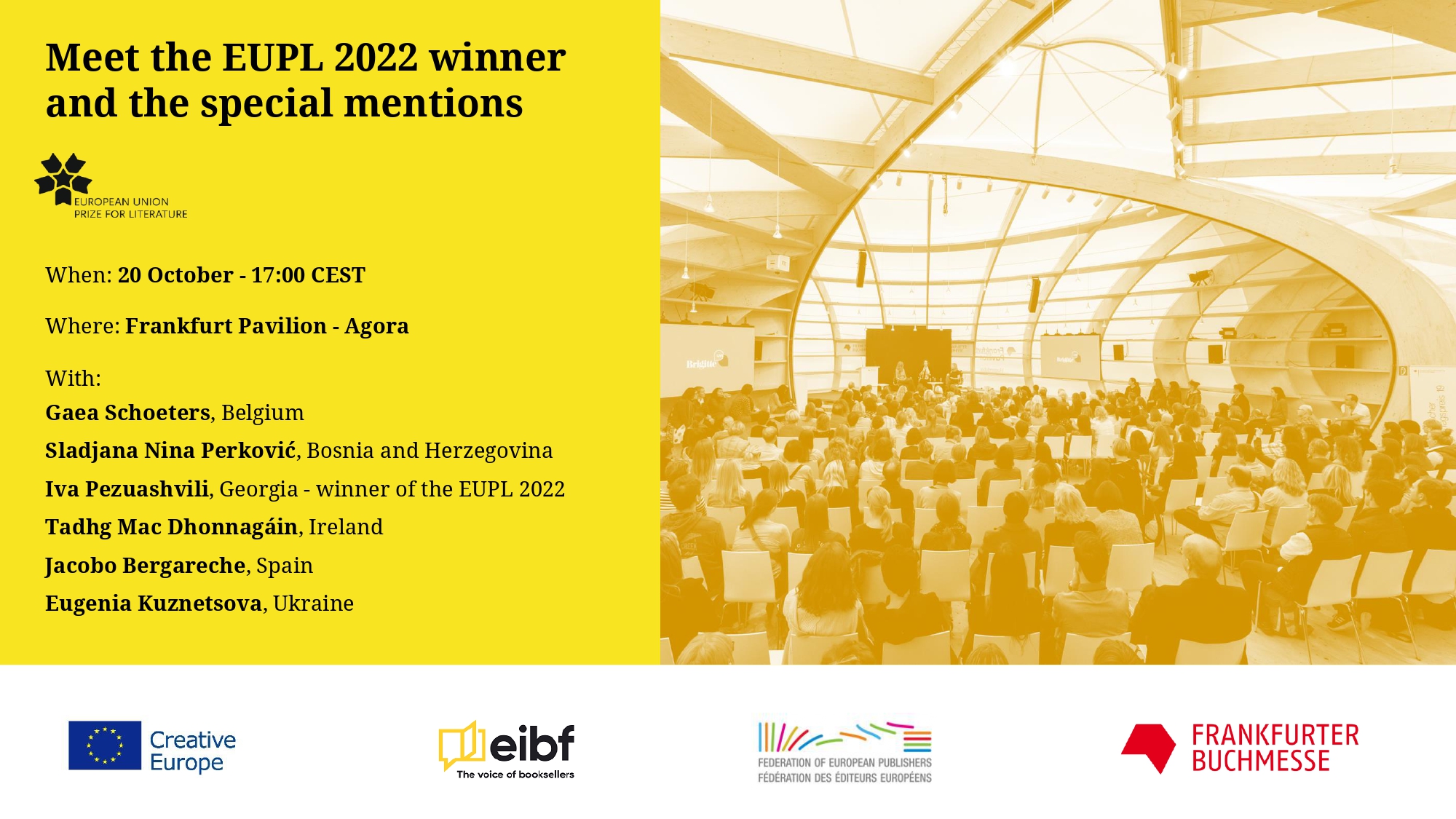 Meet the EUPL 2022 winner and the special mentions

EUROPEAN UNION
PRIZE FOR LITERATURE

When: 20 October - 17:00 CEST

Where: Frankfurt Pavilion - Agora

With:
Gaea Schoeters, Belgium
Sladjana Nina Perković, Bosnia and Herzegovina
Iva Pezuashvili, Georgia - winner of the EUPL 2022
Tadhg Mac Dhonnagáin, Ireland
Jacobo Bergareche, Spain
Eugenia Kuznetsova, Ukraine

Brigitte

Creative Europe

eibf
The voice of booksellers

FEDERATION OF EUROPEAN PUBLISHERS
FÉDÉRATION DES ÉDITEURS EUROPÉENS

FRANKFURTER BUCHMESSE